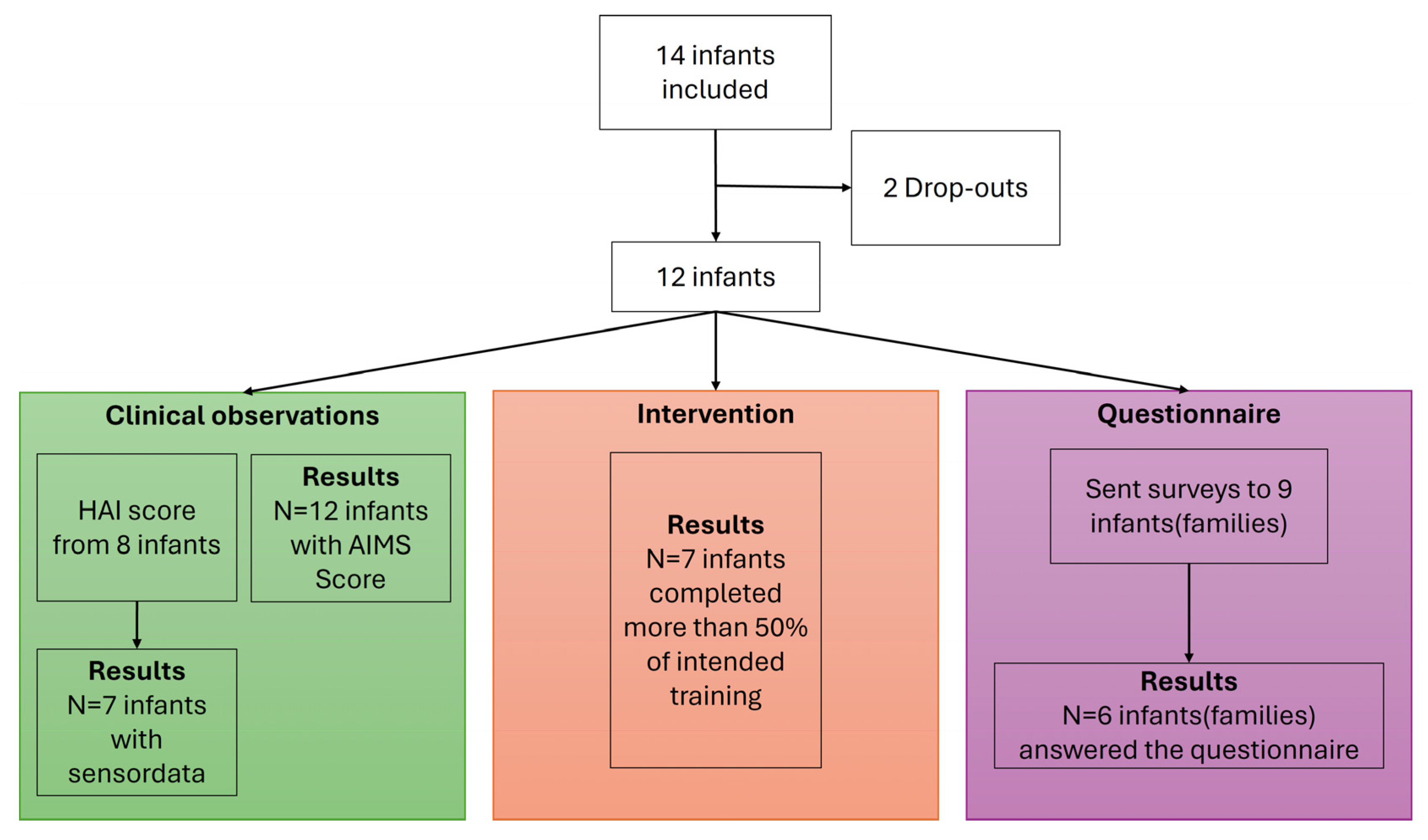 14 infants included

2 Drop-outs

12 infants

Clinical observations

HAI score from 8 infants

Results
N=12 infants with AIMS Score

Results
N=7 infants with sensordata

Intervention

Results
N=7 infants completed more than 50% of intended training

Questionnaire

Sent surveys to 9 infants(families)

Results
N=6 infants(families) answered the questionnaire